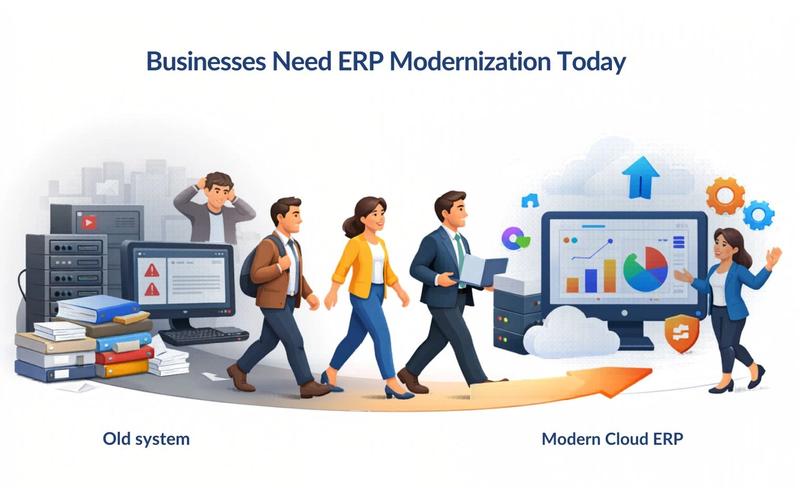 Businesses Need ERP Modernization Today

Old system

Modern Cloud ERP